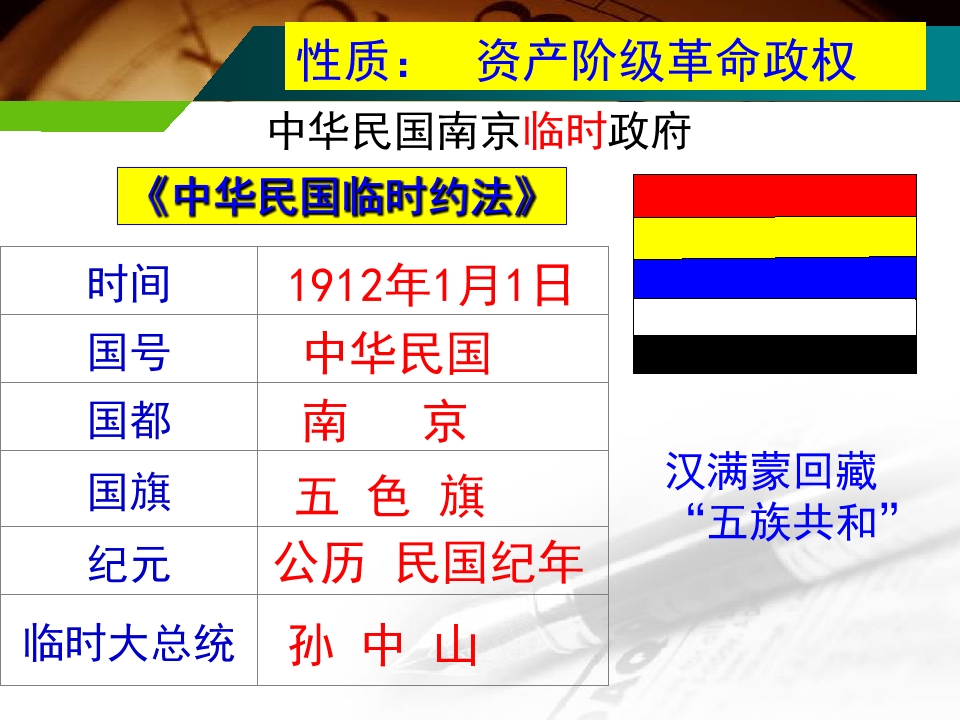 性质：　资产阶级革命政权

中华民国南京临时政府

《中华民国临时约法》

| 时间 | 1912年1月1日 |
|---|---|
| 国号 | 中华民国 |
| 国都 | 南　京 |
| 国旗 | 五 色 旗 |
| 纪元 | 公历 民国纪年 |
| 临时大总统 | 孙 中 山 |

汉满蒙回藏
“五族共和”